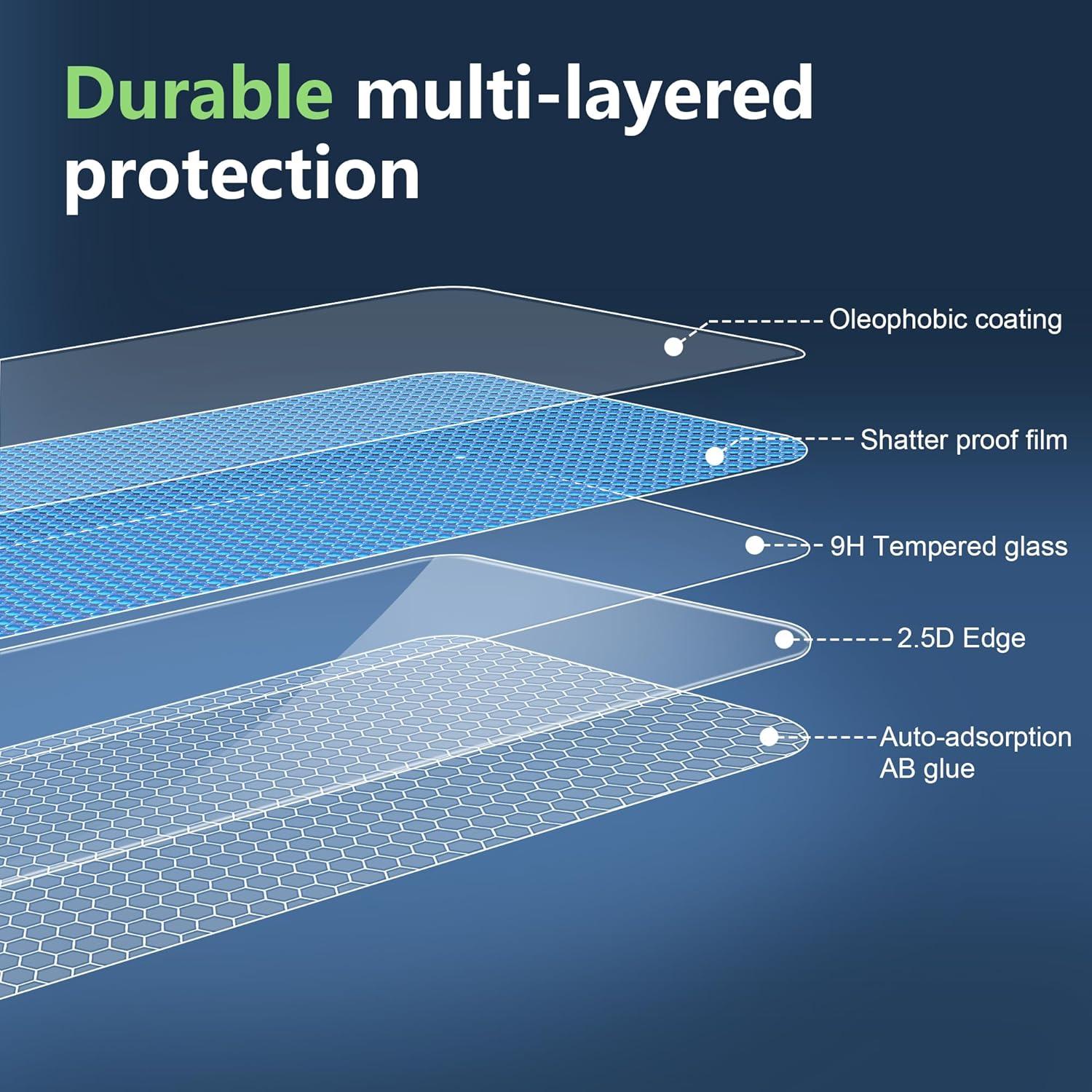 Durable multi-layered protection

Oleophobic coating

Shatter proof film

9H Tempered glass

2.5D Edge

Auto-adsorption AB glue